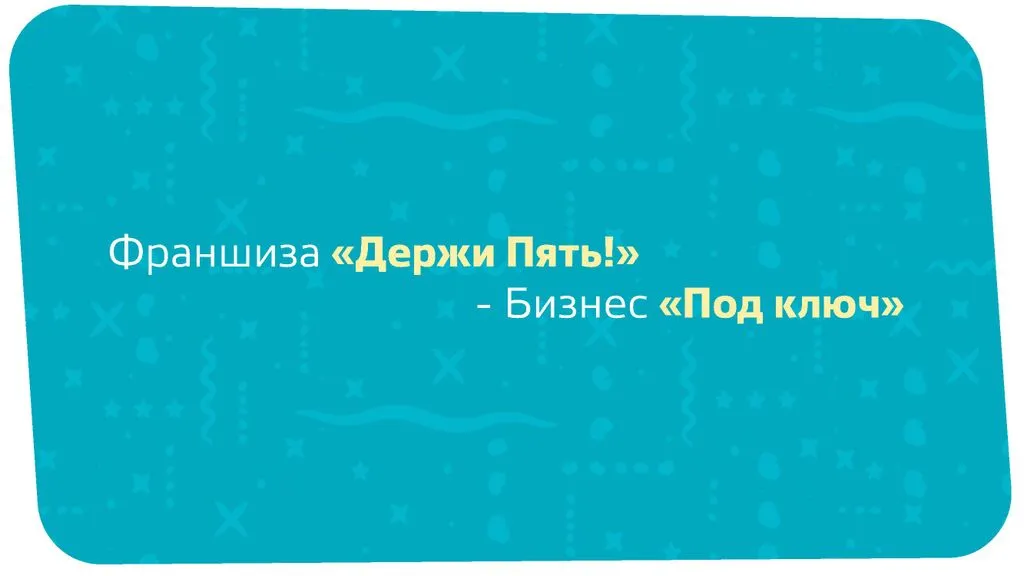 Франшиза «Держи Пять!»
- Бизнес «Под ключ»